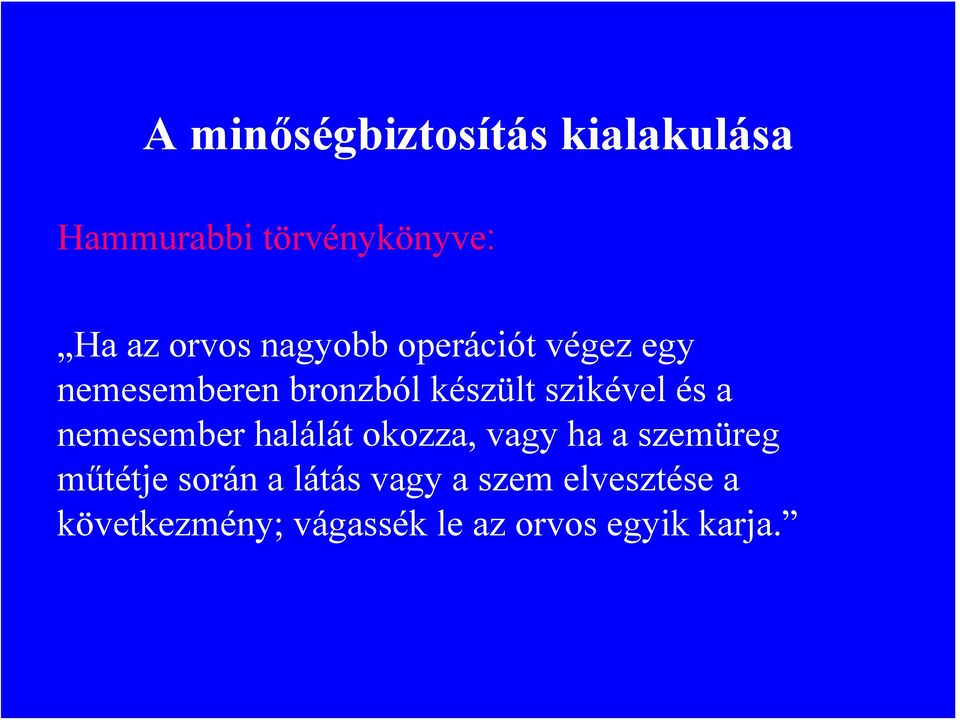 A minőségbiztosítás kialakulása

Hammurabbi törvénykönyve:

„Ha az orvos nagyobb operációt végez egy nemesemberen bronzból készült szikével és a nemesember halálát okozza, vagy ha a szemüreg műtétje során a látás vagy a szem elvesztése a következmény; vágassék le az orvos egyik karja.”